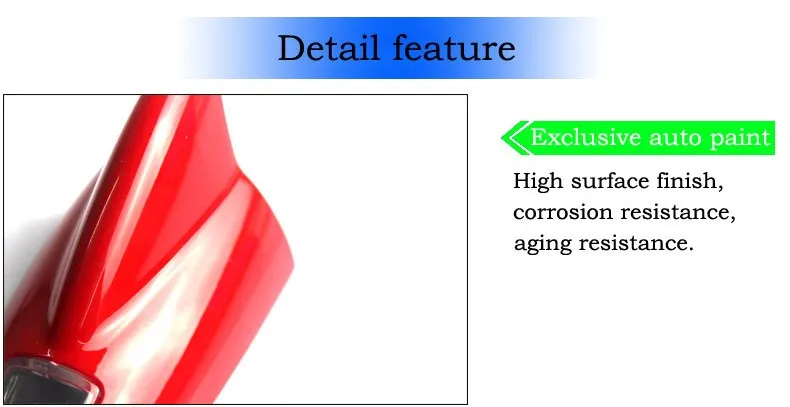 Detail feature

Exclusive auto paint

High surface finish,
corrosion resistance,
aging resistance.